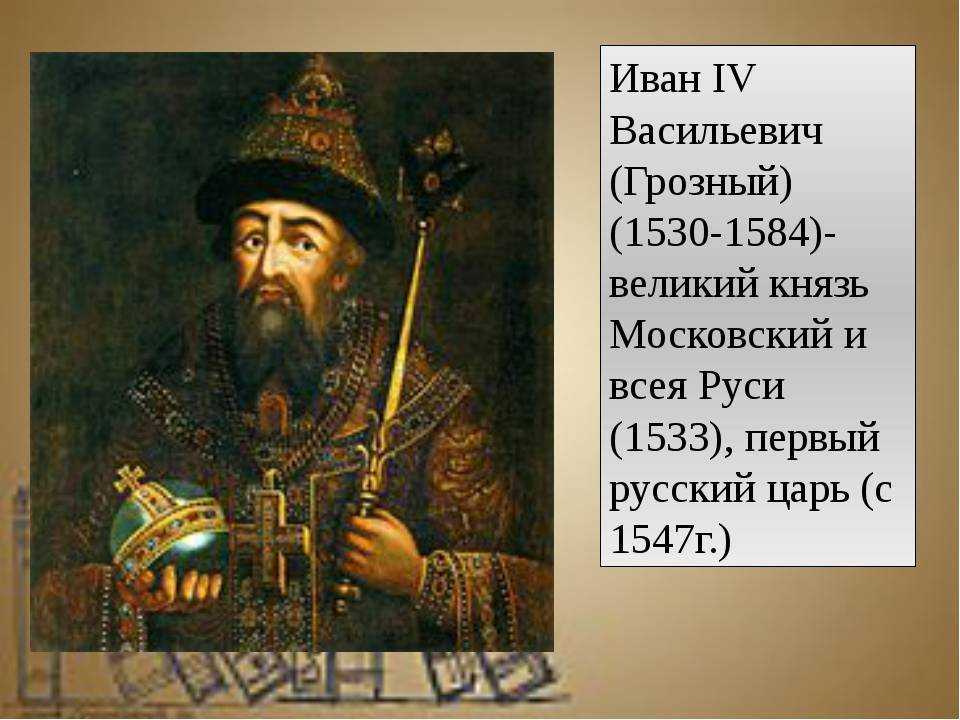 Иван IV Васильевич (Грозный) (1530-1584)- великий князь Московский и всея Руси (1533), первый русский царь (с 1547г.)